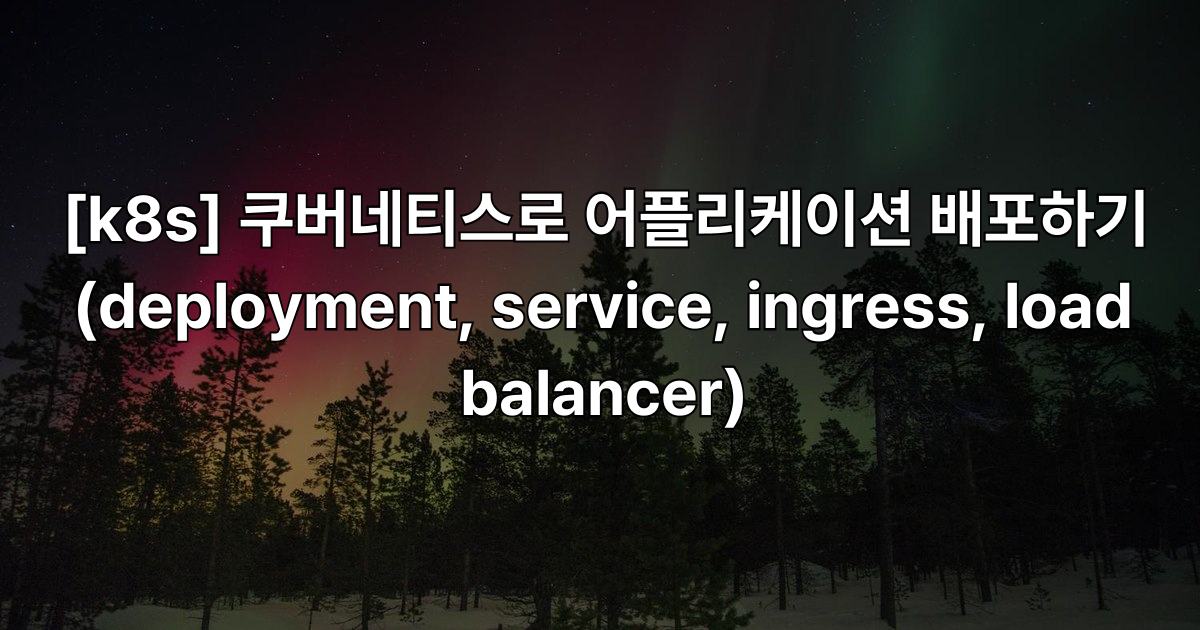 [k8s] 쿠버네티스로 어플리케이션 배포하기 (deployment, service, ingress, load balancer)